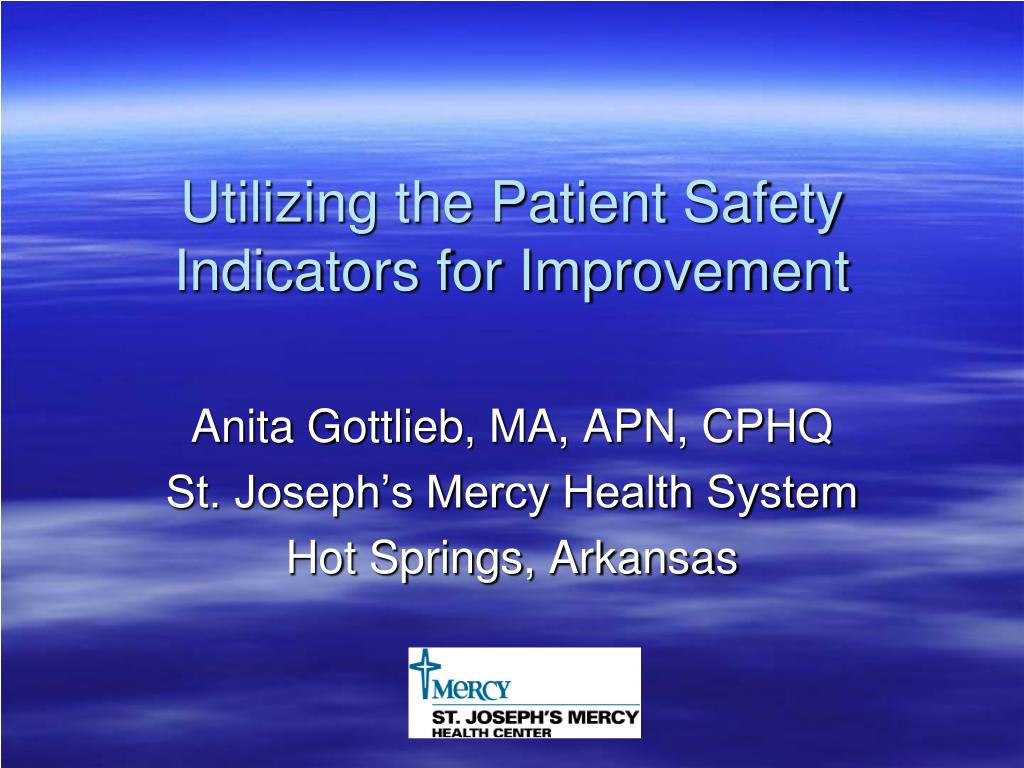 Utilizing the Patient Safety Indicators for Improvement

Anita Gottlieb, MA, APN, CPHQ
St. Joseph's Mercy Health System
Hot Springs, Arkansas

MERCY
ST. JOSEPH'S MERCY
HEALTH CENTER